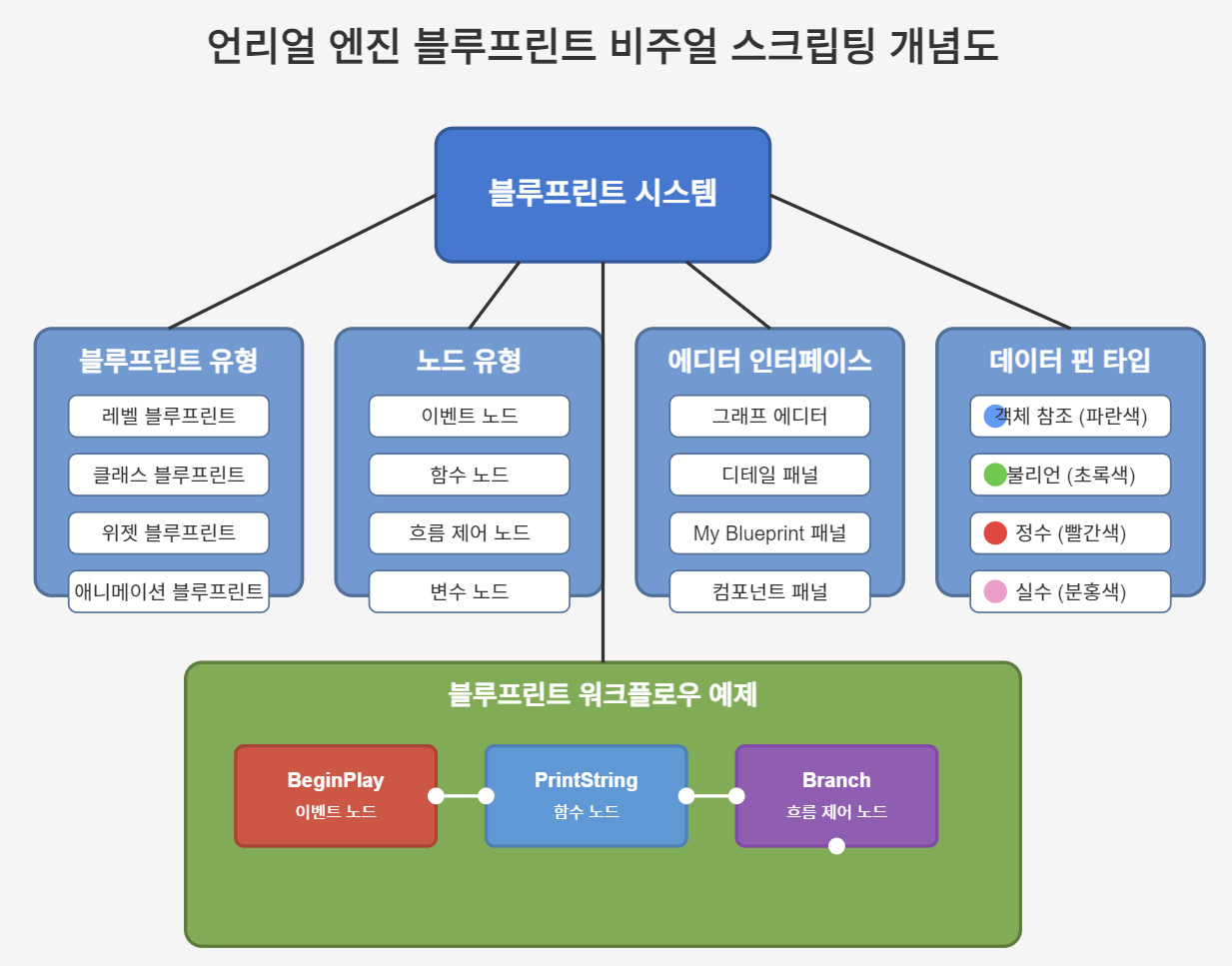 언리얼 엔진 블루프린트 비주얼 스크립팅 개념도

블루프린트 시스템

블루프린트 유형

레벨 블루프린트

클래스 블루프린트

위젯 블루프린트

애니메이션 블루프린트

노드 유형

이벤트 노드

함수 노드

흐름 제어 노드

변수 노드

에디터 인터페이스

그래프 에디터

디테일 패널

My Blueprint 패널

컴포넌트 패널

데이터 핀 타입

객체 참조 (파란색)

불리언 (초록색)

정수 (빨간색)

실수 (분홍색)

블루프린트 워크플로우 예제

BeginPlay
이벤트 노드

PrintString
함수 노드

Branch
흐름 제어 노드